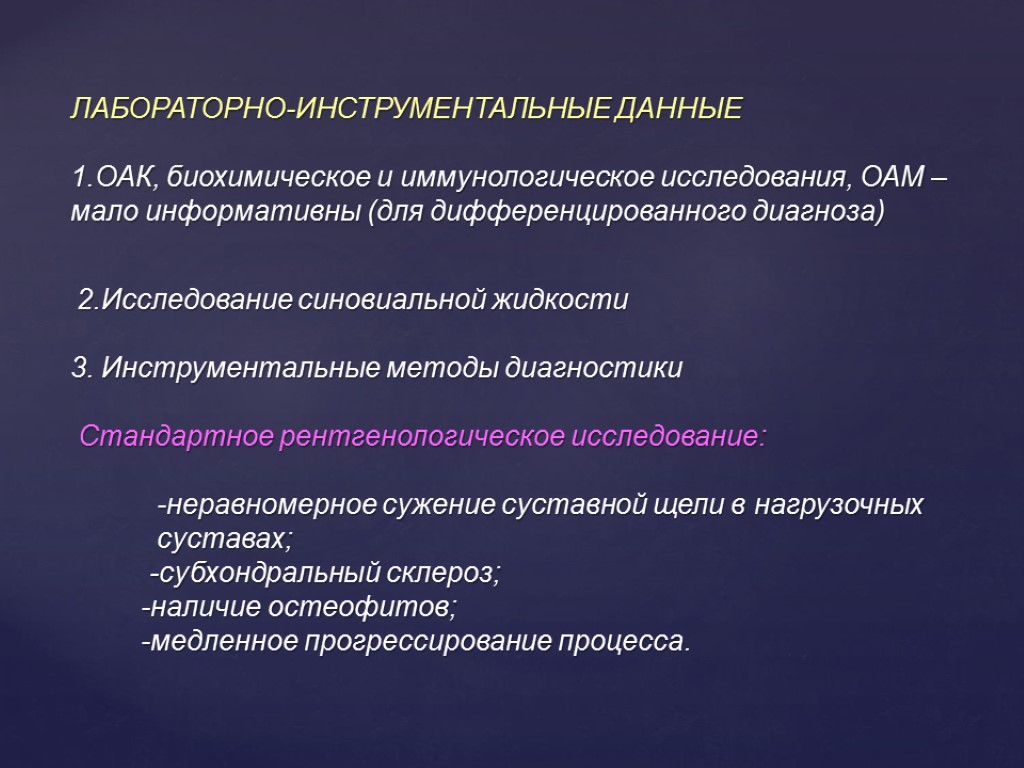 ЛАБОРАТОРНО-ИНСТРУМЕНТАЛЬНЫЕ ДАННЫЕ

1.ОАК, биохимическое и иммунологическое исследования, ОАМ – мало информативны (для дифференцированного диагноза)

2.Исследование синовиальной жидкости

3. Инструментальные методы диагностики

Стандартное рентгенологическое исследование:

-неравномерное сужение суставной щели в нагрузочных суставах;
-субхондральный склероз;
-наличие остеофитов;
-медленное прогрессирование процесса.